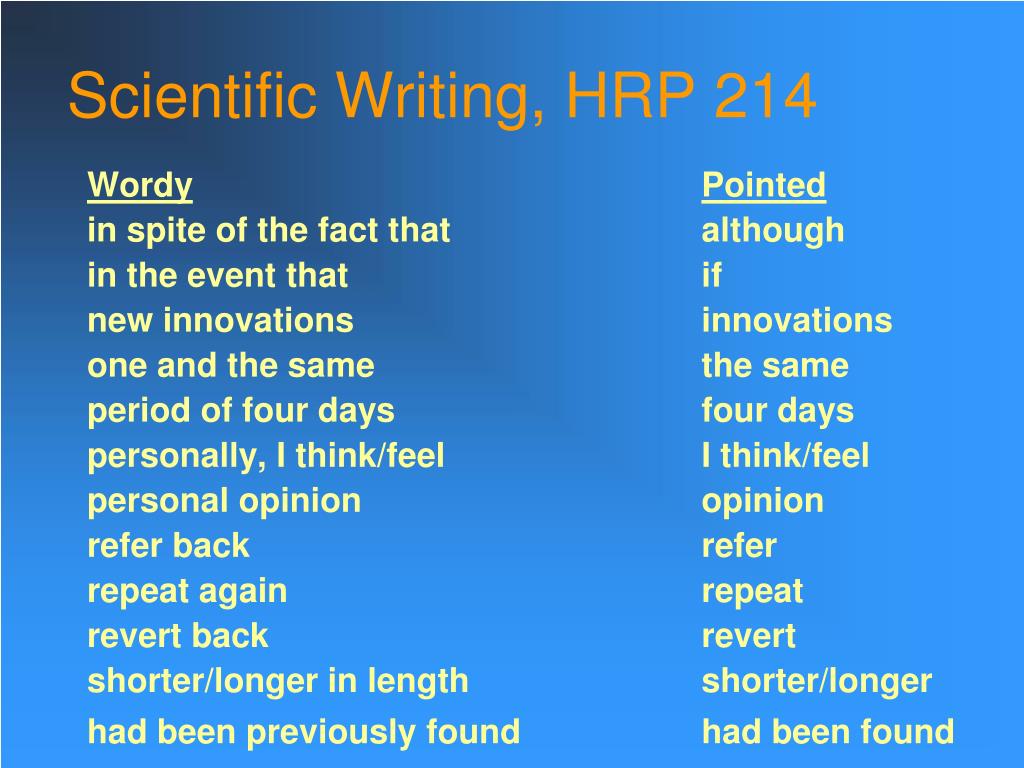 Scientific Writing, HRP 214

| Wordy | Pointed |
|---|---|
| in spite of the fact that | although |
| in the event that | if |
| new innovations | innovations |
| one and the same | the same |
| period of four days | four days |
| personally, I think/feel | I think/feel |
| personal opinion | opinion |
| refer back | refer |
| repeat again | repeat |
| revert back | revert |
| shorter/longer in length | shorter/longer |
| had been previously found | had been found |